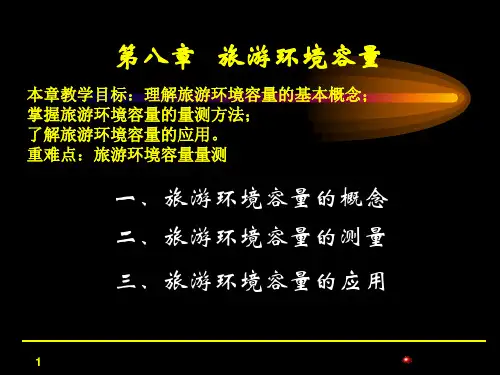 第八章　旅游环境容量

本章教学目标：理解旅游环境容量的基本概念；
掌握旅游环境容量的量测方法；
了解旅游环境容量的应用。
重难点：旅游环境容量量测

一、旅游环境容量的概念

二、旅游环境容量的测量

三、旅游环境容量的应用

1